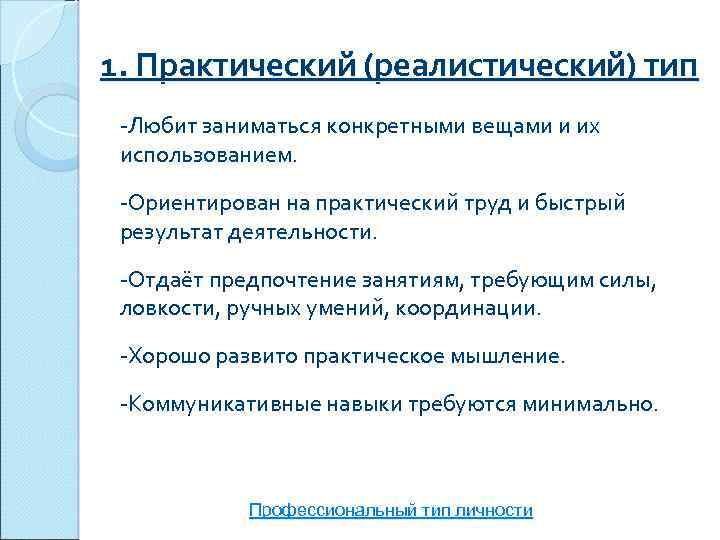 1. Практический (реалистический) тип

-Любит заниматься конкретными вещами и их использованием.

-Ориентирован на практический труд и быстрый результат деятельности.

-Отдаёт предпочтение занятиям, требующим силы, ловкости, ручных умений, координации.

-Хорошо развито практическое мышление.

-Коммуникативные навыки требуются минимально.

Профессиональный тип личности